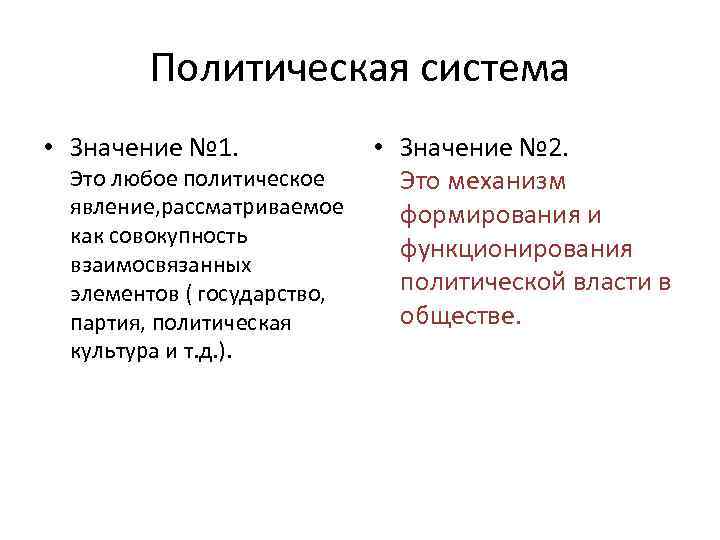 Политическая система

• Значение №1.
Это любое политическое явление,рассматриваемое как совокупность взаимосвязанных элементов ( государство, партия, политическая культура и т.д.).

• Значение №2.
Это механизм формирования и функционирования политической власти в обществе.